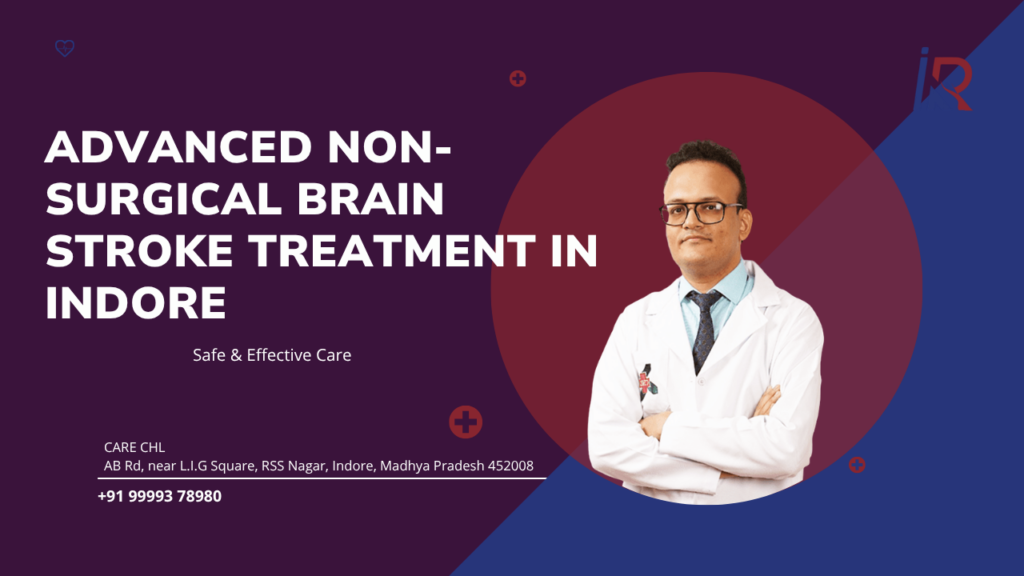 iR

ADVANCED NON-SURGICAL BRAIN STROKE TREATMENT IN INDORE

Safe & Effective Care

CARE CHL
AB Rd, near L.I.G Square, RSS Nagar, Indore, Madhya Pradesh 452008

+91 99993 78980